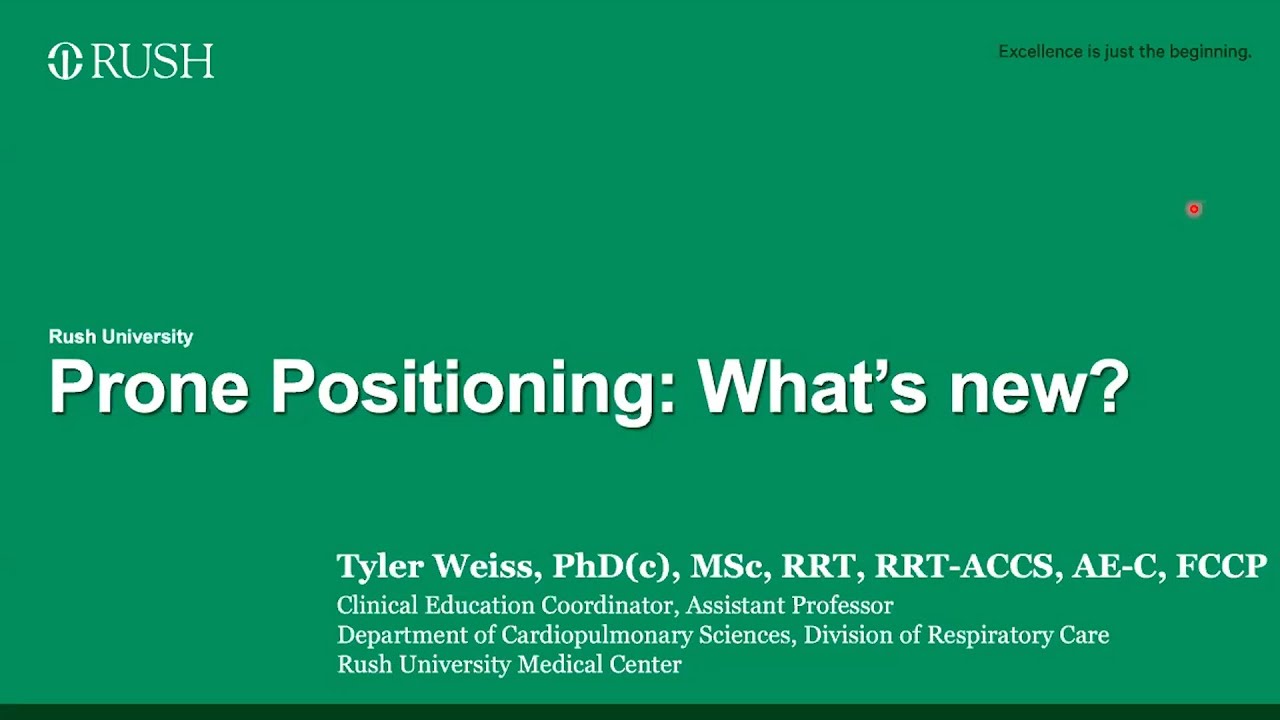 RUSH

Excellence is just the beginning.

Rush University

Prone Positioning: What's new?

Tyler Weiss, PhD(c), MSc, RRT, RRT-ACCS, AE-C, FCCP
Clinical Education Coordinator, Assistant Professor
Department of Cardiopulmonary Sciences, Division of Respiratory Care
Rush University Medical Center